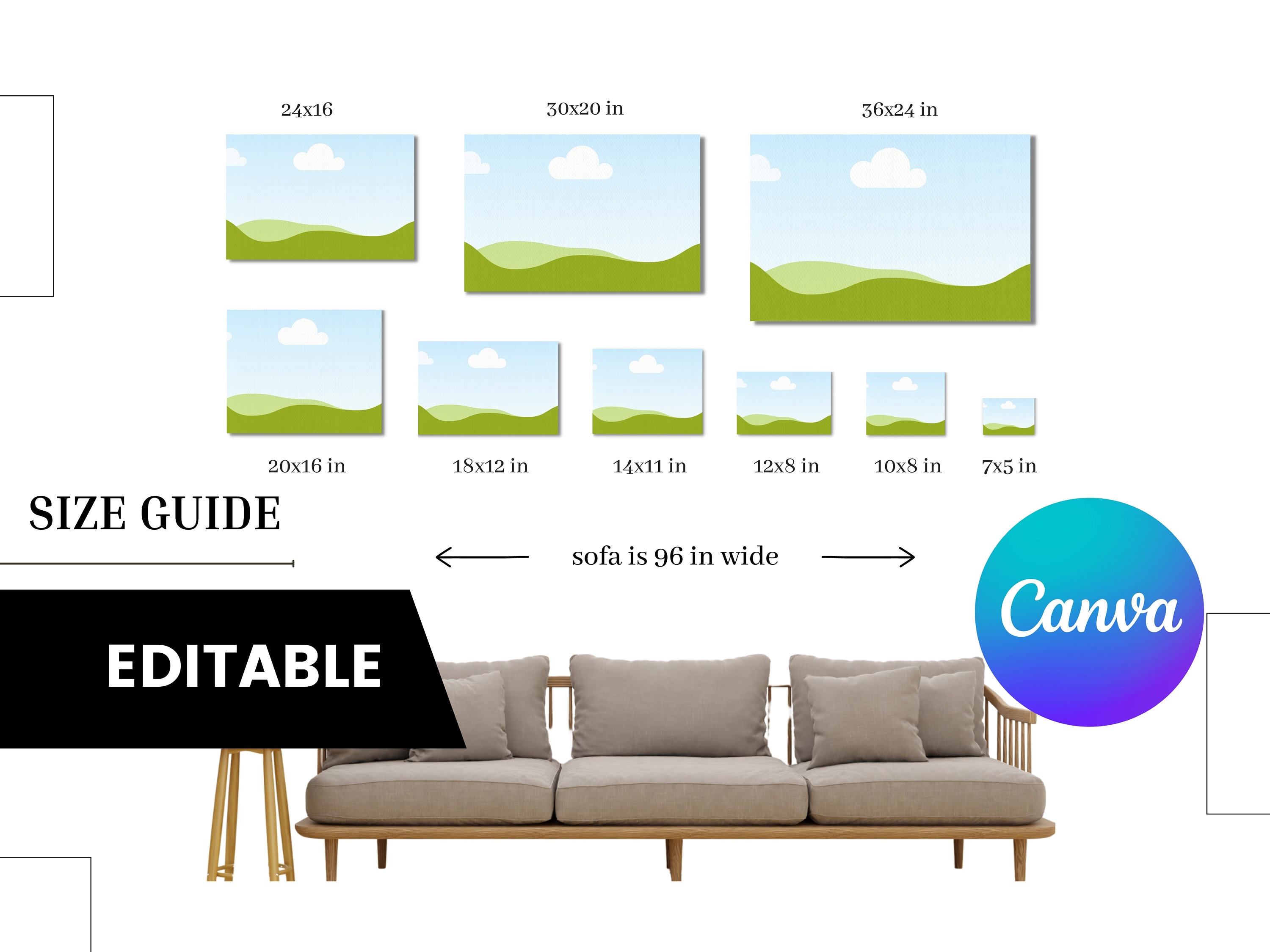 24x16

30x20 in

36x24 in

20x16 in

18x12 in

14x11 in

12x8 in

10x8 in

7x5 in

SIZE GUIDE

sofa is 96 in wide

EDITABLE

Canva